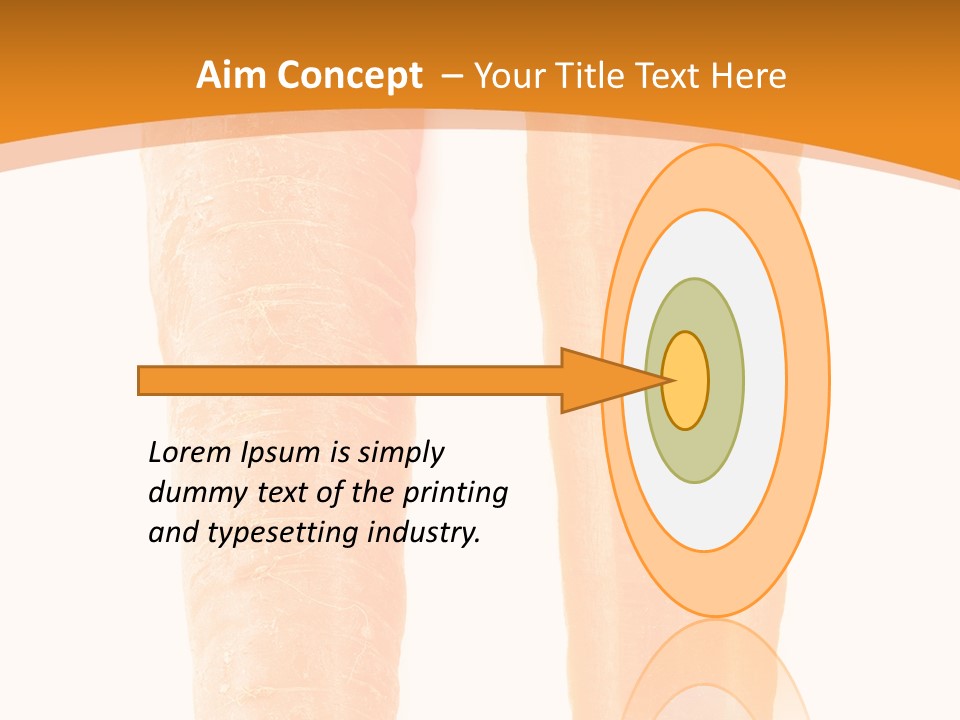 Aim Concept – Your Title Text Here

Lorem Ipsum is simply dummy text of the printing and typesetting industry.